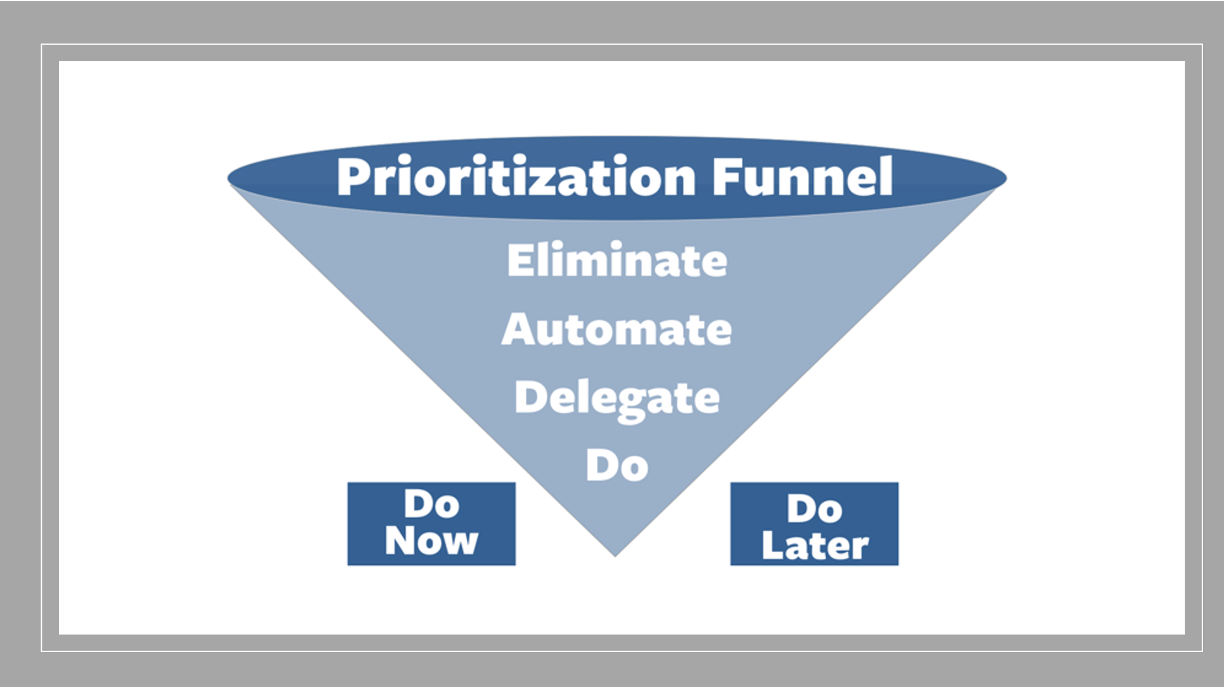 Prioritization Funnel

Eliminate

Automate

Delegate

Do

Do Now

Do Later